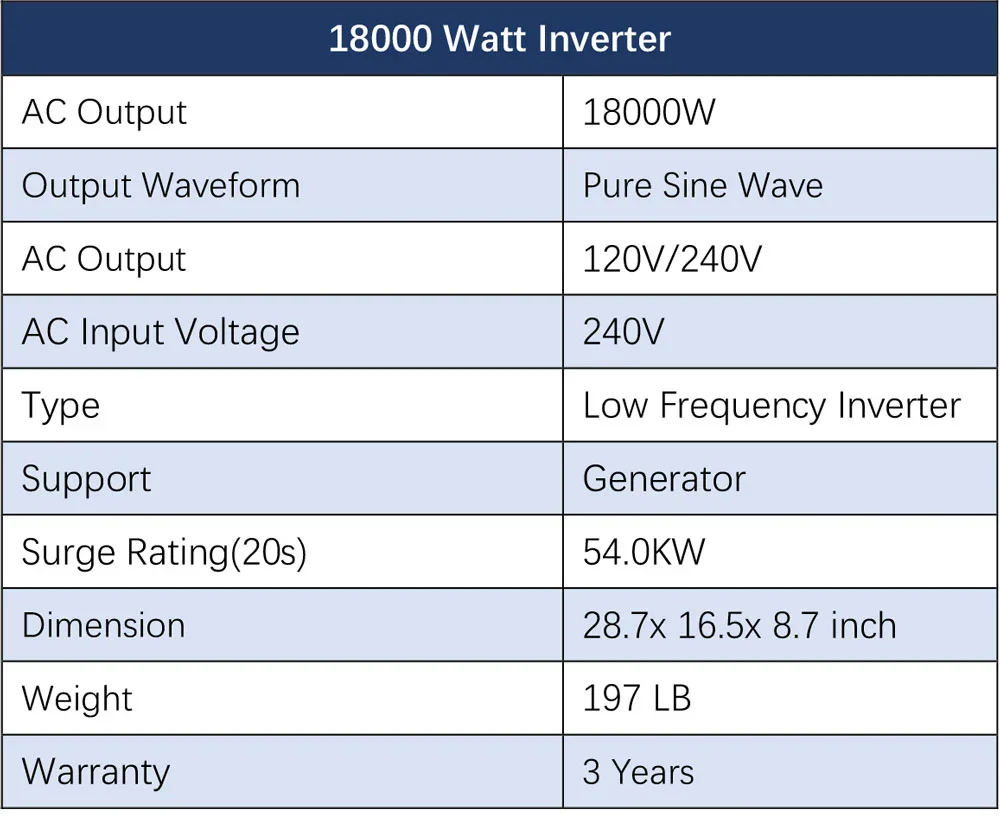 | 18000 Watt Inverter | |
|---|---|
| AC Output | 18000W |
| Output Waveform | Pure Sine Wave |
| AC Output | 120V/240V |
| AC Input Voltage | 240V |
| Type | Low Frequency Inverter |
| Support | Generator |
| Surge Rating(20s) | 54.0KW |
| Dimension | 28.7x 16.5x 8.7 inch |
| Weight | 197 LB |
| Warranty | 3 Years |